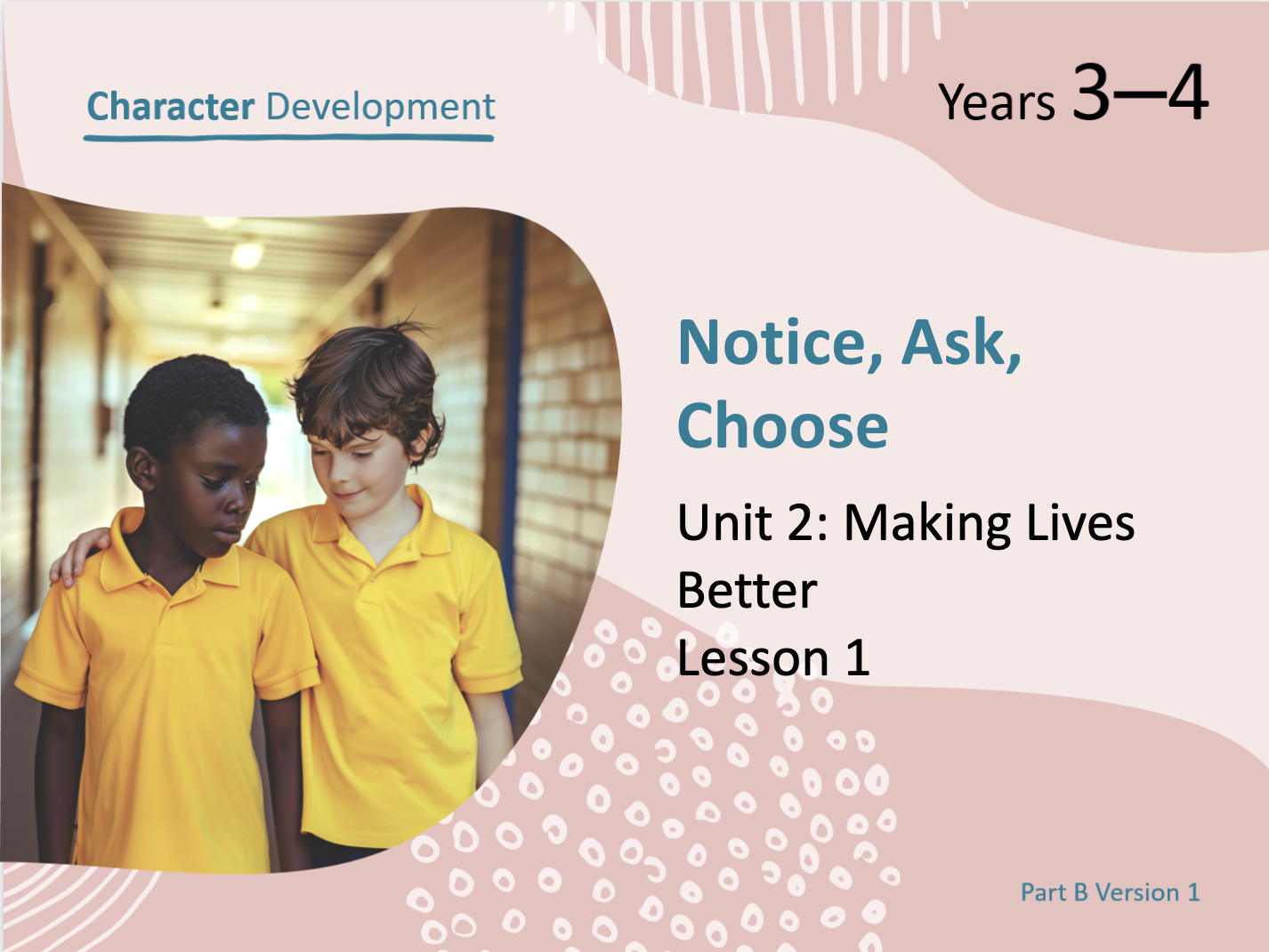 Character Development

Years 3–4

Notice, Ask, Choose

Unit 2: Making Lives Better
Lesson 1

Part B Version 1